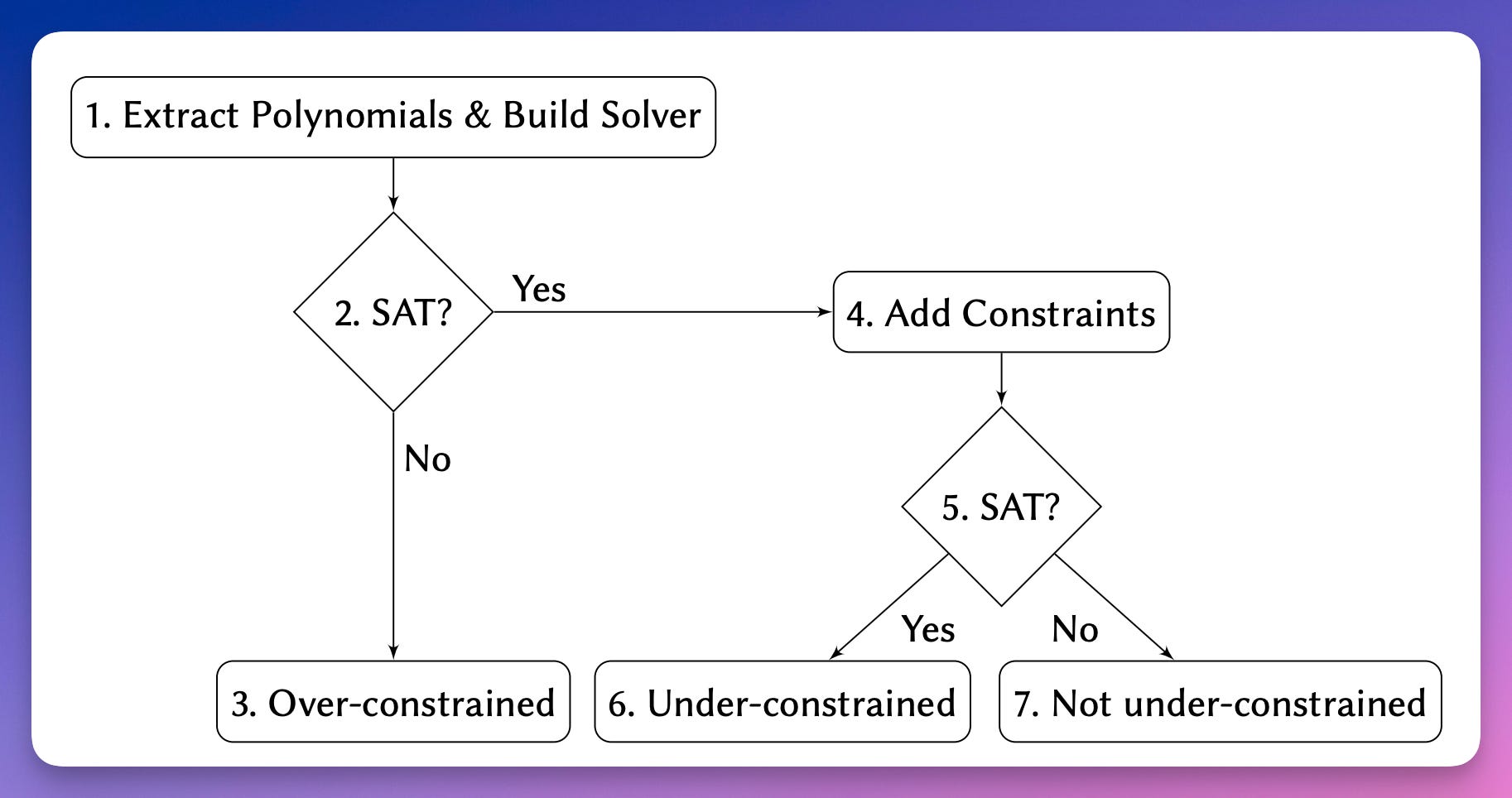 1. Extract Polynomials & Build Solver

2. SAT?

Yes

4. Add Constraints

No

5. SAT?

Yes

No

3. Over-constrained

6. Under-constrained

7. Not under-constrained